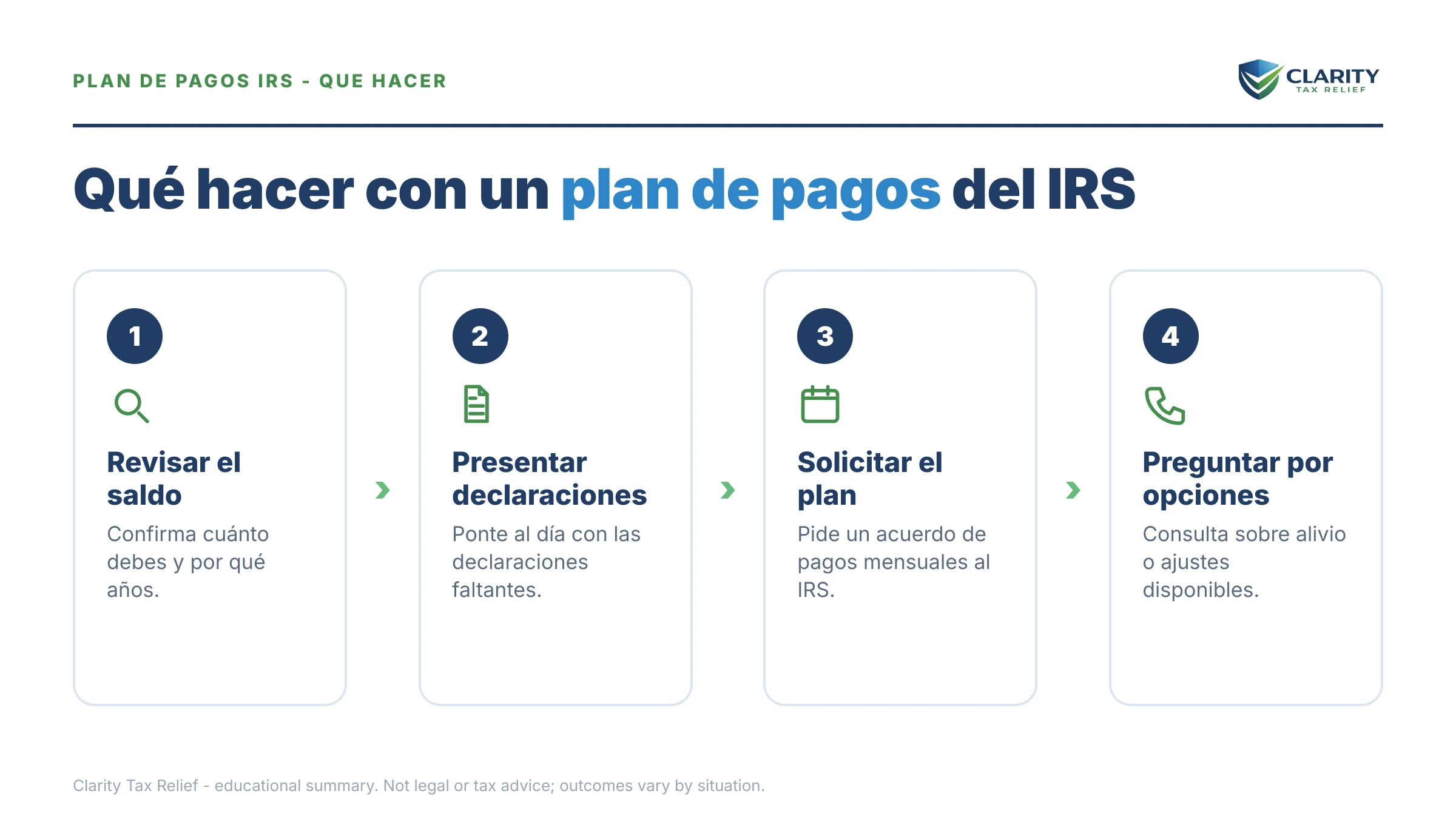 PLAN DE PAGOS IRS - QUE HACER

CLARITY
TAX RELIEF

Qué hacer con un plan de pagos del IRS

1

Revisar el saldo

Confirma cuánto debes y por qué años.

2

Presentar declaraciones

Ponte al día con las declaraciones faltantes.

3

Solicitar el plan

Pide un acuerdo de pagos mensuales al IRS.

4

Preguntar por opciones

Consulta sobre alivio o ajustes disponibles.

Clarity Tax Relief - educational summary. Not legal or tax advice; outcomes vary by situation.